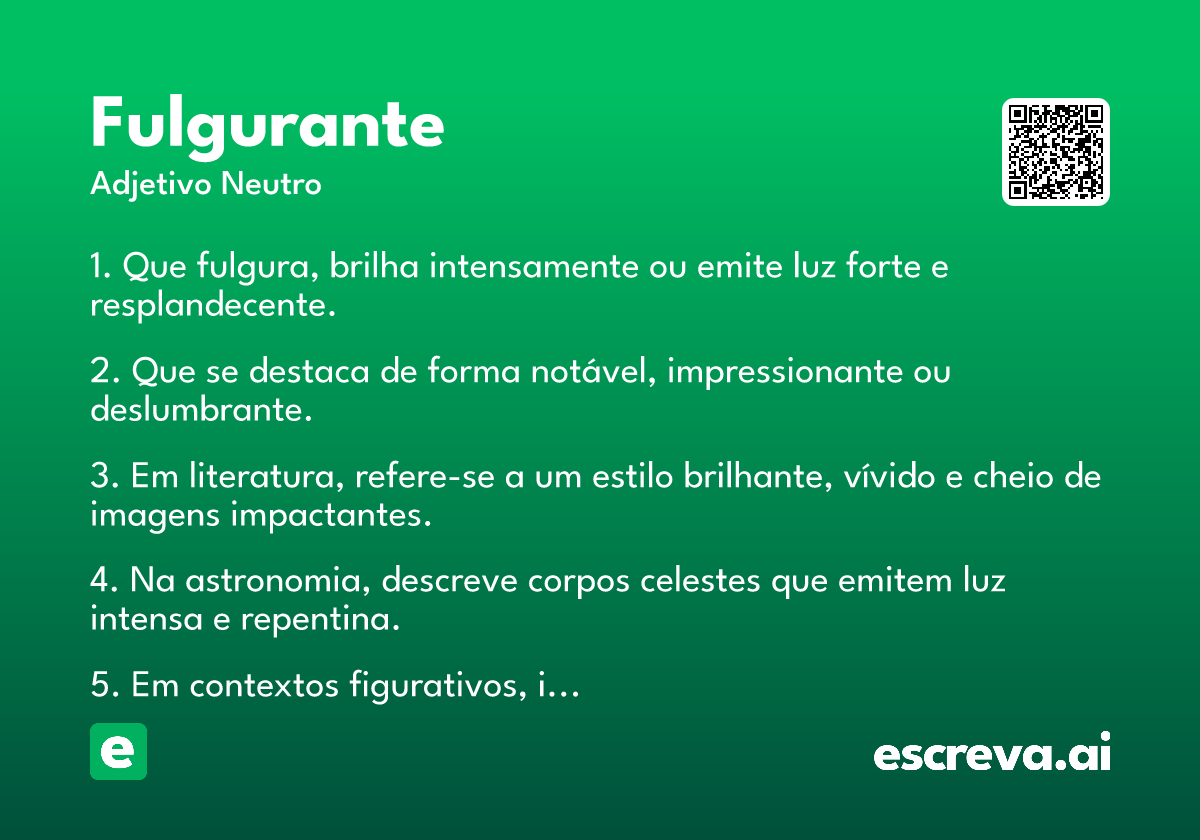 Fulgurante
Adjetivo Neutro

1. Que fulgura, brilha intensamente ou emite luz forte e resplandecente.

2. Que se destaca de forma notável, impressionante ou deslumbrante.

3. Em literatura, refere-se a um estilo brilhante, vívido e cheio de imagens impactantes.

4. Na astronomia, descreve corpos celestes que emitem luz intensa e repentina.

5. Em contextos figurativos, i...

e

escreva.ai